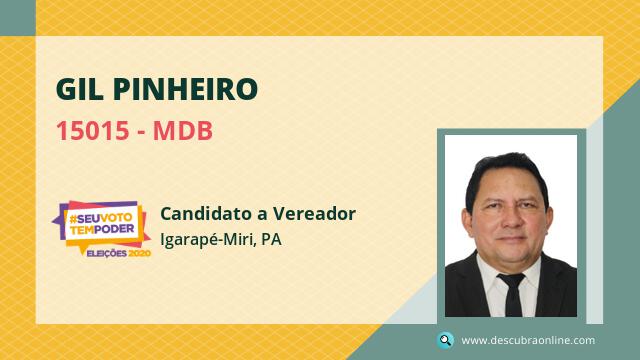 GIL PINHEIRO

15015 - MDB

#SEUVOTO TEMPODER ELEIÇÕES 2020

Candidato a Vereador

Igarapé-Miri, PA

www.descubraonline.com